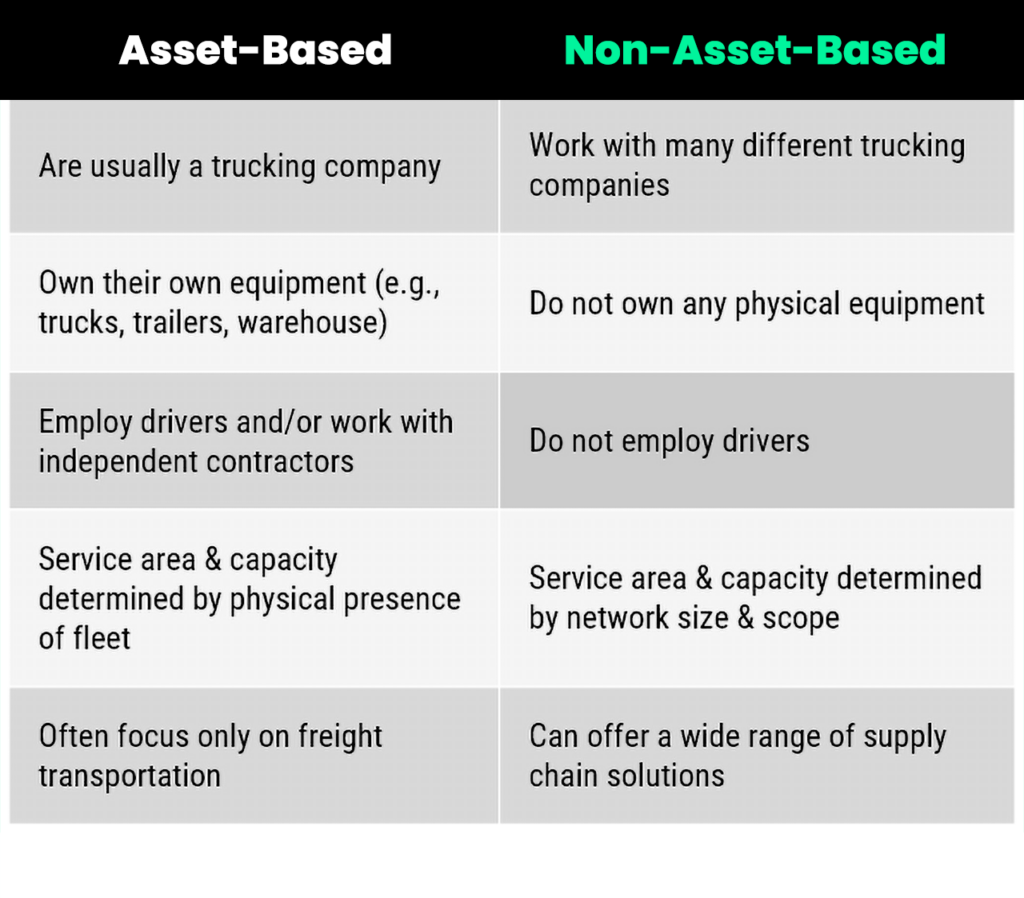 | Asset-Based | Non-Asset-Based |
|---|---|
| Are usually a trucking company | Work with many different trucking companies |
| Own their own equipment (e.g., trucks, trailers, warehouse) | Do not own any physical equipment |
| Employ drivers and/or work with independent contractors | Do not employ drivers |
| Service area & capacity determined by physical presence of fleet | Service area & capacity determined by network size & scope |
| Often focus only on freight transportation | Can offer a wide range of supply chain solutions |